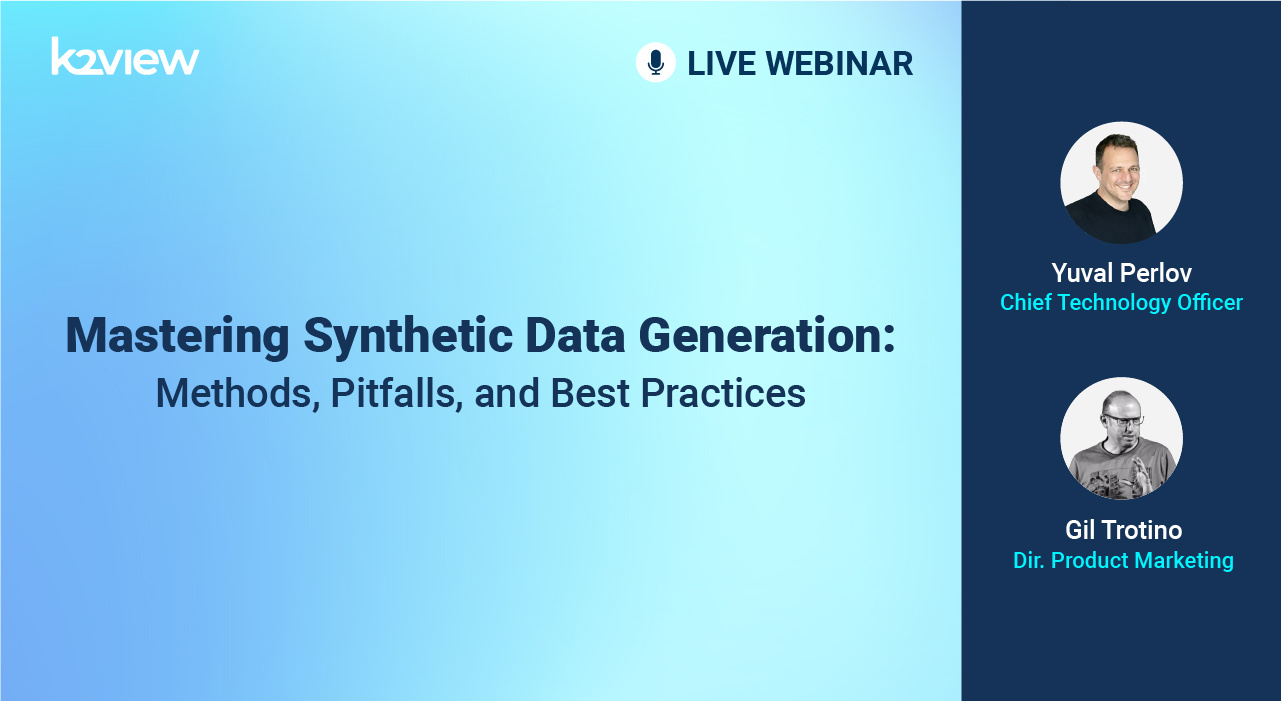 k2view

LIVE WEBINAR

Mastering Synthetic Data Generation:
Methods, Pitfalls, and Best Practices

Yuval Perlov
Chief Technology Officer

Gil Trotino
Dir. Product Marketing